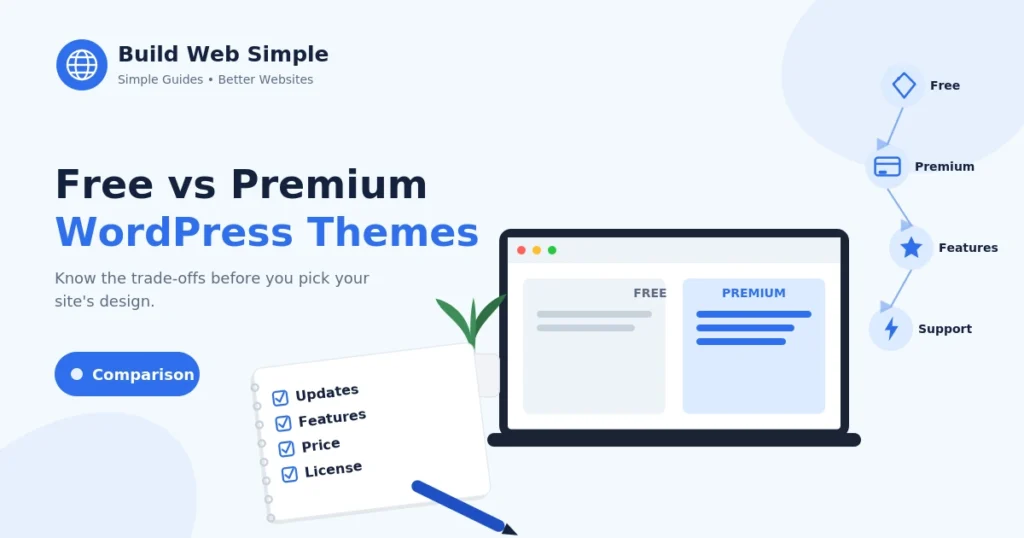 Build Web Simple
Simple Guides • Better Websites

Free vs Premium
WordPress Themes

Know the trade-offs before you pick your site's design.

Comparison

Updates
Features
Price
License

FREE

PREMIUM

Free
Premium
Features
Support